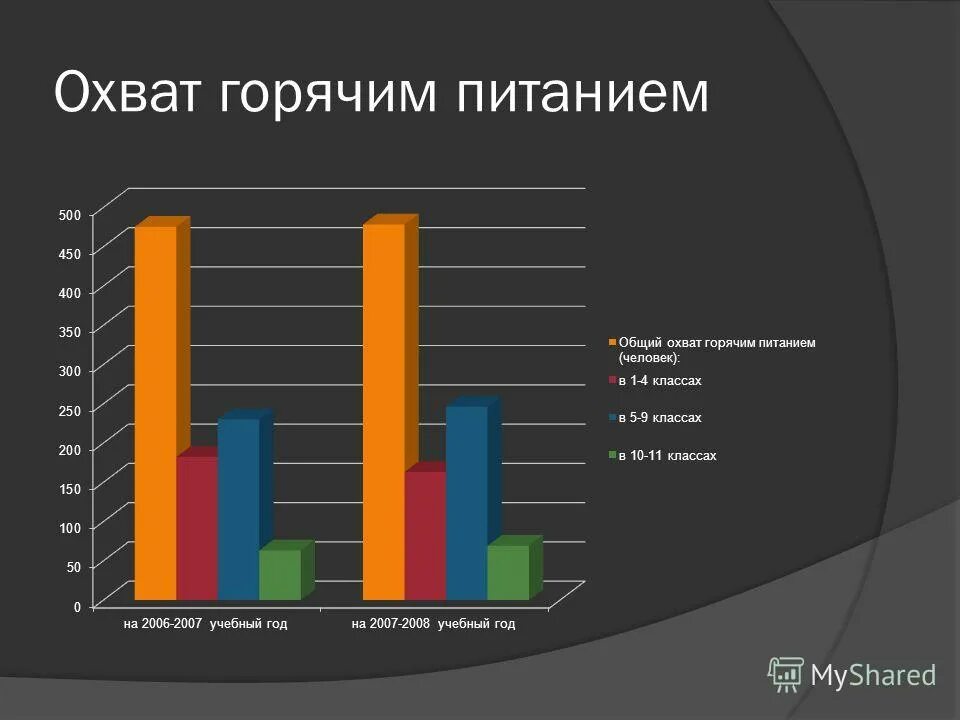 Охват горячим питанием

500
450
400
350
300
250
200
150
100
50
0

на 2006-2007 учебный год
на 2007-2008 учебный год

Общий охват горячим питанием (человек):
в 1-4 классах
в 5-9 классах
в 10-11 классах

MyShared